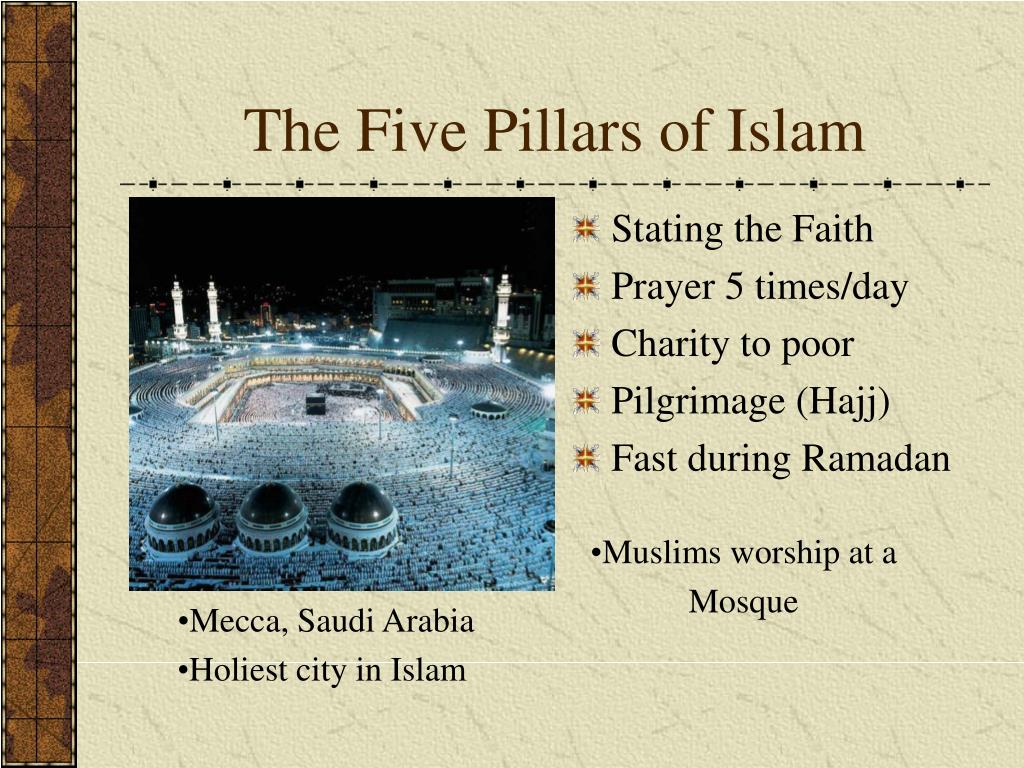 The Five Pillars of Islam

Stating the Faith
Prayer 5 times/day
Charity to poor
Pilgrimage (Hajj)
Fast during Ramadan

•Muslims worship at a Mosque

•Mecca, Saudi Arabia
•Holiest city in Islam